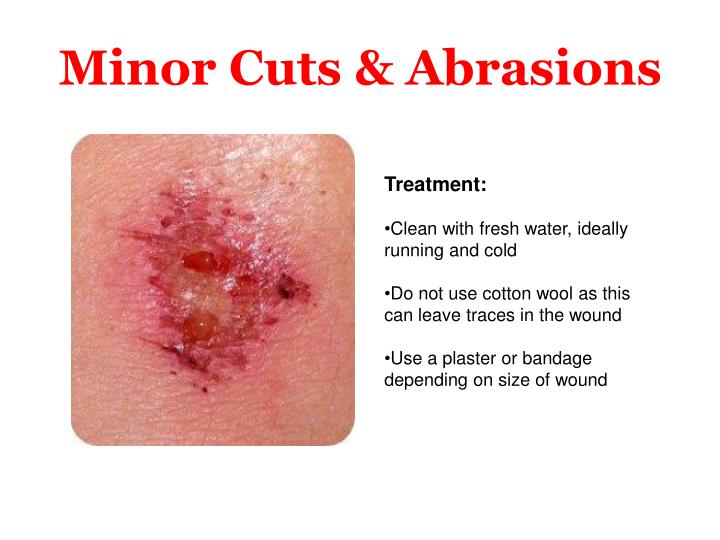 Minor Cuts & Abrasions

Treatment:

•Clean with fresh water, ideally running and cold

•Do not use cotton wool as this can leave traces in the wound

•Use a plaster or bandage depending on size of wound